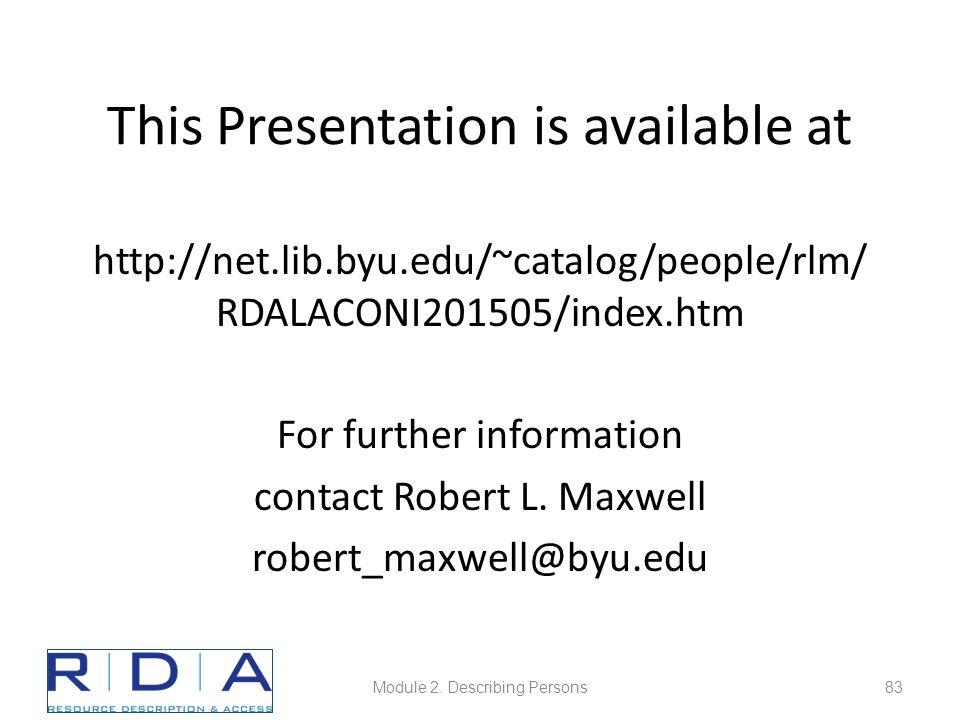 This Presentation is available at

http://net.lib.byu.edu/~catalog/people/rlm/RDALACONI201505/index.htm

For further information

contact Robert L. Maxwell

robert_maxwell@byu.edu

RDA
RESOURCE DESCRIPTION & ACCESS

Module 2. Describing Persons

83